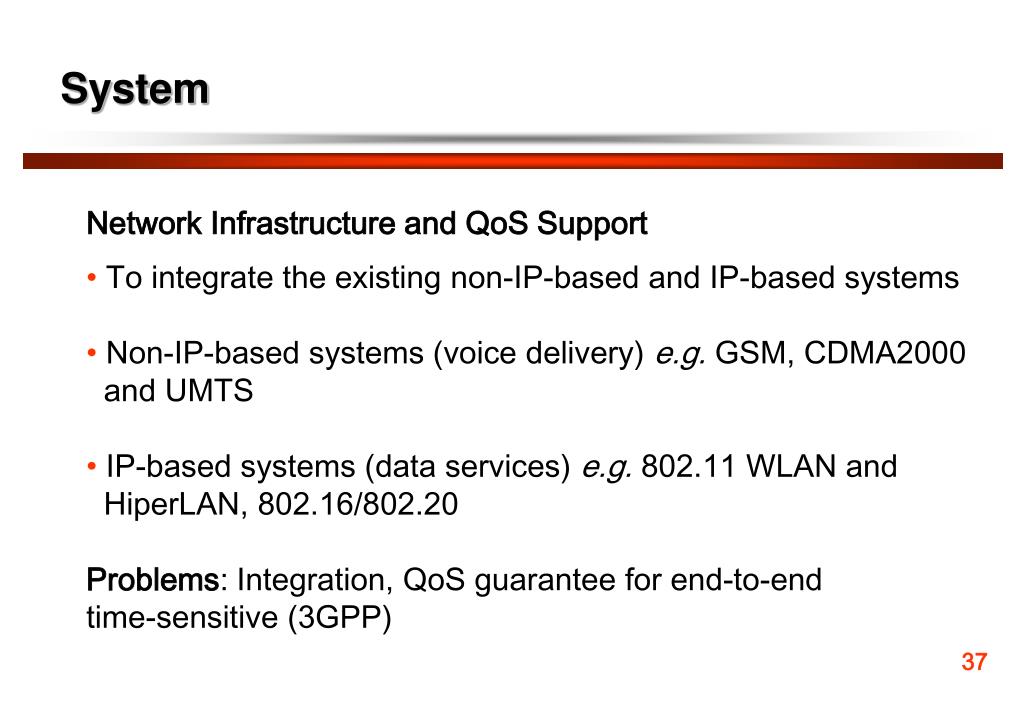 System

Network Infrastructure and QoS Support

• To integrate the existing non-IP-based and IP-based systems

• Non-IP-based systems (voice delivery) e.g. GSM, CDMA2000 and UMTS

• IP-based systems (data services) e.g. 802.11 WLAN and HiperLAN, 802.16/802.20

Problems: Integration, QoS guarantee for end-to-end time-sensitive (3GPP)

37